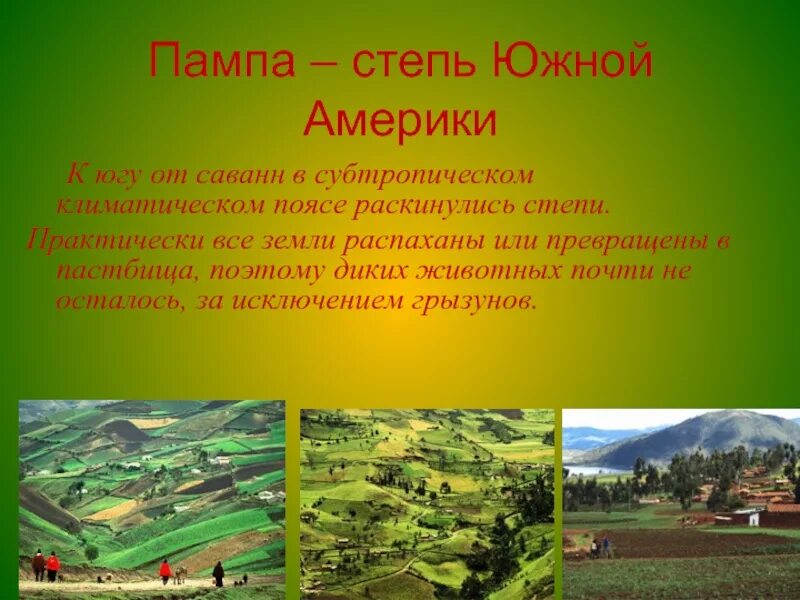 Пампа – степь Южной Америки

К югу от саванн в субтропическом климатическом поясе раскинулись степи.

Практически все земли распаханы или превращены в пастбища, поэтому диких животных почти не осталось, за исключением грызунов.